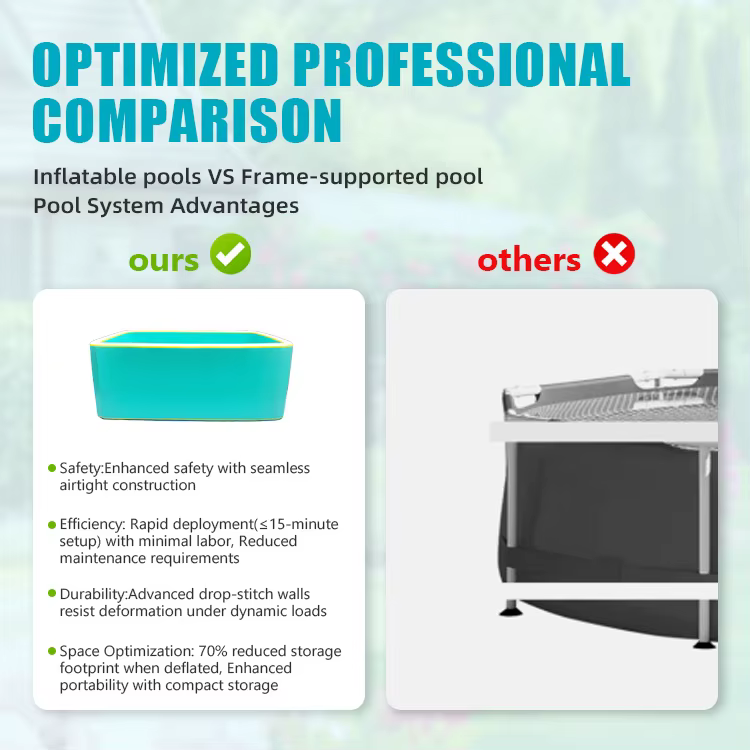 OPTIMIZED PROFESSIONAL COMPARISON

Inflatable pools VS Frame-supported pool
Pool System Advantages

ours

others

Safety:Enhanced safety with seamless airtight construction

Efficiency: Rapid deployment(≤15-minute setup) with minimal labor, Reduced maintenance requirements

Durability:Advanced drop-stitch walls resist deformation under dynamic loads

Space Optimization: 70% reduced storage footprint when deflated, Enhanced portability with compact storage